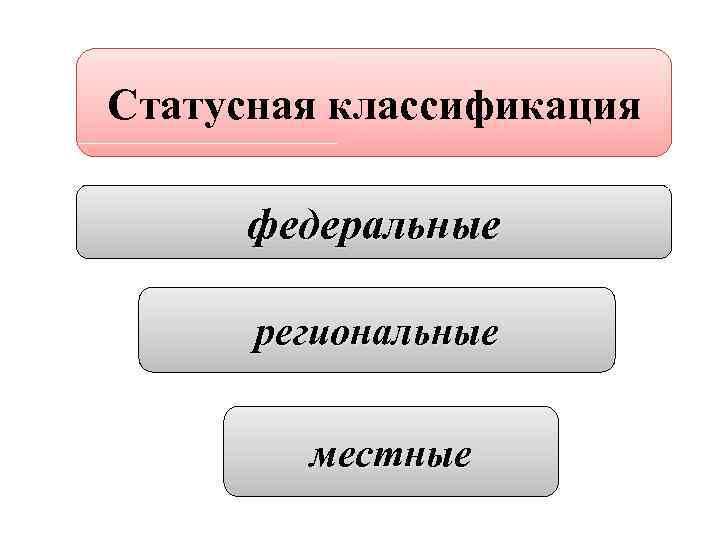 Статусная классификация

федеральные

региональные

местные